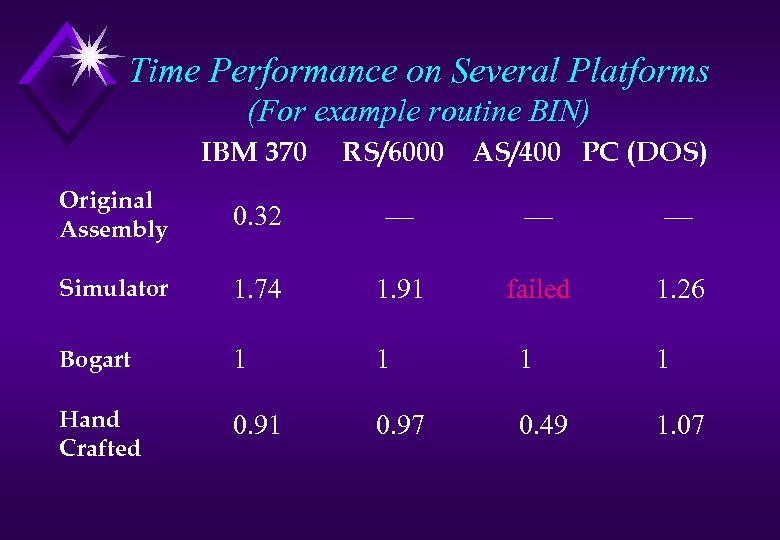 Time Performance on Several Platforms
(For example routine BIN)

| | IBM 370 | RS/6000 | AS/400 | PC (DOS) |
|---|---|---|---|---|
| Original Assembly | 0.32 | — | — | — |
| Simulator | 1.74 | 1.91 | failed | 1.26 |
| Bogart | 1 | 1 | 1 | 1 |
| Hand Crafted | 0.91 | 0.97 | 0.49 | 1.07 |